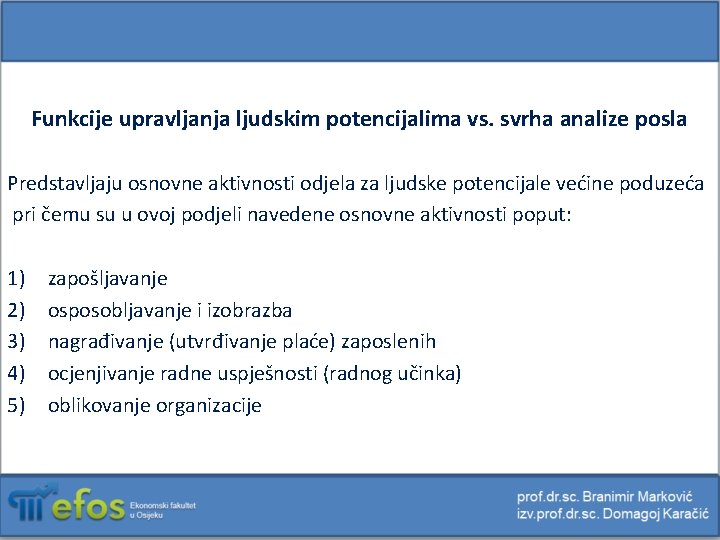 Funkcije upravljanja ljudskim potencijalima vs. svrha analize posla

Predstavljaju osnovne aktivnosti odjela za ljudske potencijale većine poduzeća pri čemu su u ovoj podjeli navedene osnovne aktivnosti poput:

1) zapošljavanje
2) osposobljavanje i izobrazba
3) nagrađivanje (utvrđivanje plaće) zaposlenih
4) ocjenjivanje radne uspješnosti (radnog učinka)
5) oblikovanje organizacije

efos Ekonomski fakultet u Osijeku

prof.dr.sc. Branimir Marković
izv.prof.dr.sc. Domagoj Karačić